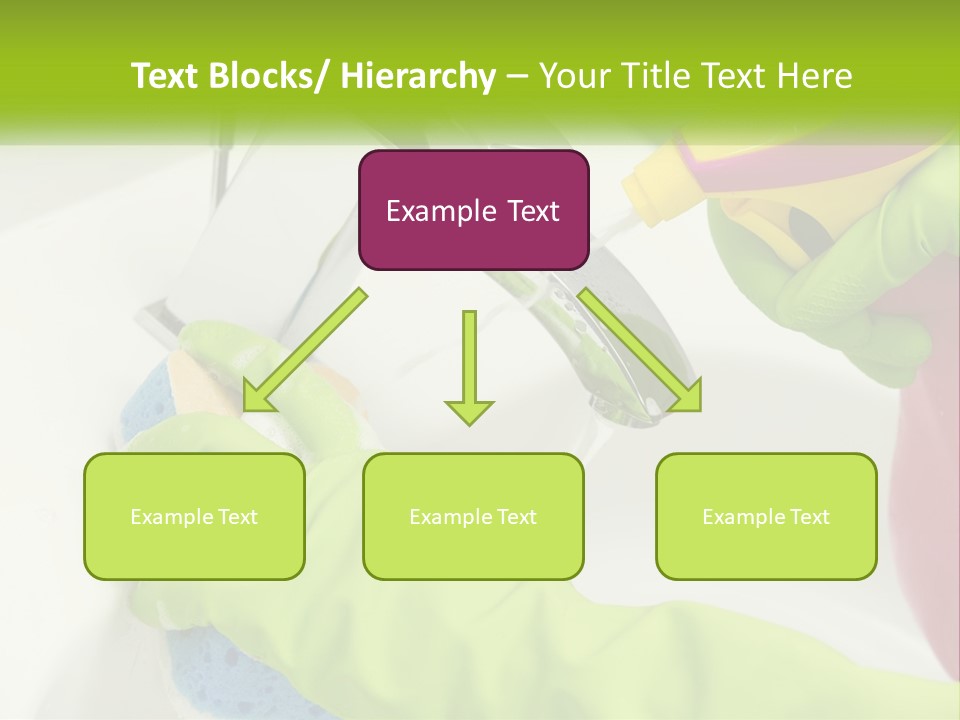 Text Blocks/ Hierarchy – Your Title Text Here

Example Text

Example Text

Example Text

Example Text